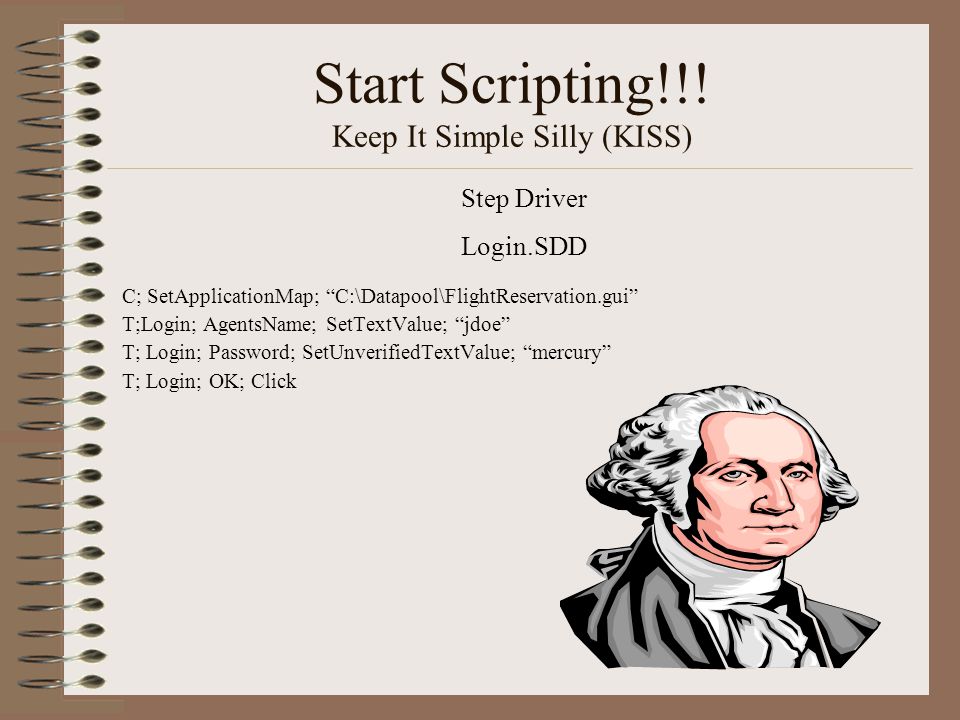 Start Scripting!!!
Keep It Simple Silly (KISS)

Step Driver

Login.SDD

C; SetApplicationMap; “C:\Datapool\FlightReservation.gui”
T;Login; AgentsName; SetTextValue; “jdoe”
T; Login; Password; SetUnverifiedTextValue; “mercury”
T; Login; OK; Click